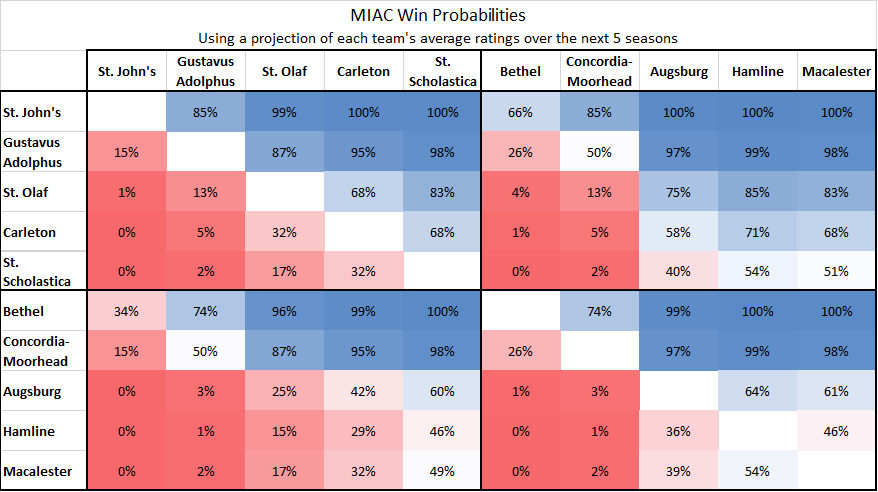 MIAC Win Probabilities
Using a projection of each team's average ratings over the next 5 seasons

| | St. John's | Gustavus Adolphus | St. Olaf | Carleton | St. Scholastica | Bethel | Concordia-Moorhead | Augsburg | Hamline | Macalester |
|---|---|---|---|---|---|---|---|---|---|---|
| St. John's | | 85% | 99% | 100% | 100% | 66% | 85% | 100% | 100% | 100% |
| Gustavus Adolphus | 15% | | 87% | 95% | 98% | 26% | 50% | 97% | 99% | 98% |
| St. Olaf | 1% | 13% | | 68% | 83% | 4% | 13% | 75% | 85% | 83% |
| Carleton | 0% | 5% | 32% | | 68% | 1% | 5% | 58% | 71% | 68% |
| St. Scholastica | 0% | 2% | 17% | 32% | | 0% | 2% | 40% | 54% | 51% |
| Bethel | 34% | 74% | 96% | 99% | 100% | | 74% | 99% | 100% | 100% |
| Concordia-Moorhead | 15% | 50% | 87% | 95% | 98% | 26% | | 97% | 99% | 98% |
| Augsburg | 0% | 3% | 25% | 42% | 60% | 1% | 3% | | 64% | 61% |
| Hamline | 0% | 1% | 15% | 29% | 46% | 0% | 1% | 36% | | 46% |
| Macalester | 0% | 2% | 17% | 32% | 49% | 0% | 2% | 39% | 54% | |